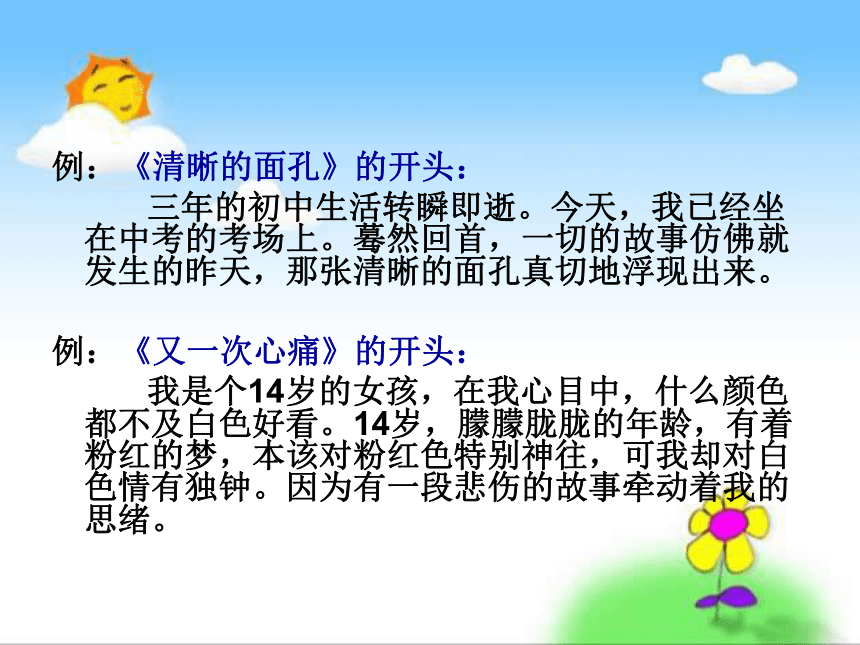 例：《清晰的面孔》的开头：

三年的初中生活转瞬即逝。今天，我已经坐在中考的考场上。蓦然回首，一切的故事仿佛就发生的昨天，那张清晰的面孔真切地浮现出来。

例：《又一次心痛》的开头：

我是个14岁的女孩，在我心目中，什么颜色都不及白色好看。14岁，朦朦胧胧的年龄，有着粉红的梦，本该对粉红色特别神往，可我却对白色情有独钟。因为有一段悲伤的故事牵动着我的思绪。